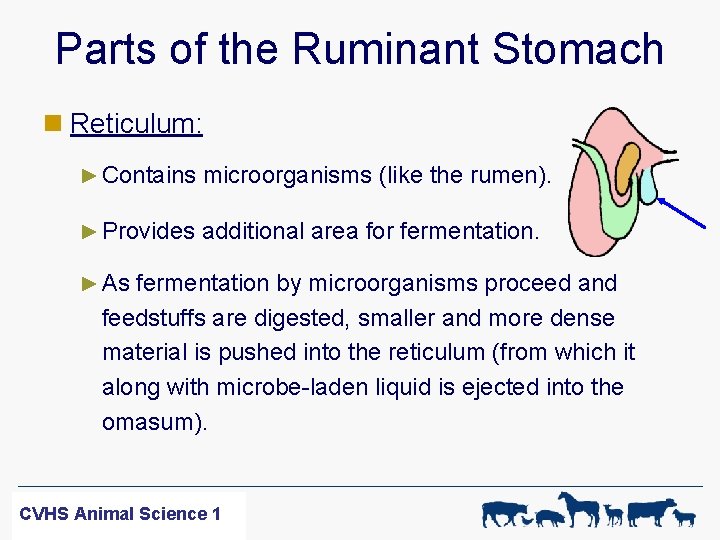 Parts of the Ruminant Stomach

Reticulum:

Contains microorganisms (like the rumen).

Provides additional area for fermentation.

As fermentation by microorganisms proceed and feedstuffs are digested, smaller and more dense material is pushed into the reticulum (from which it along with microbe-laden liquid is ejected into the omasum).

CVHS Animal Science 1